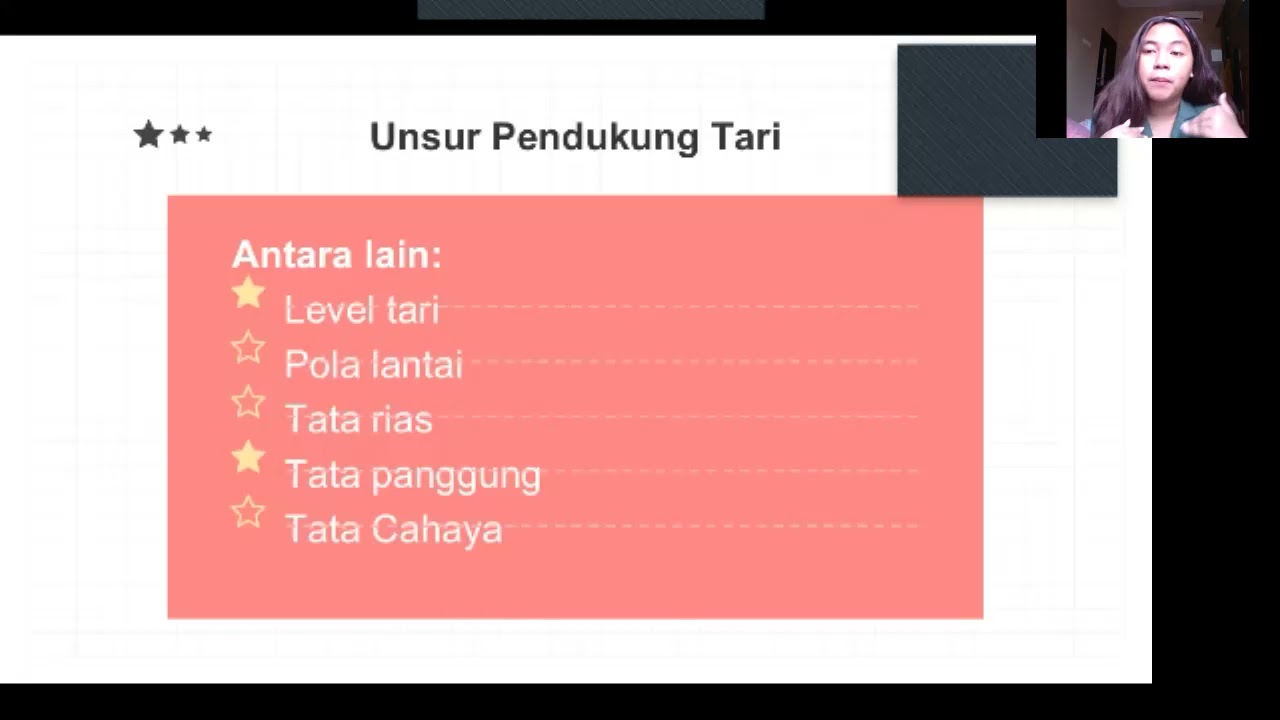 Unsur Pendukung Tari

Antara lain:
Level tari
Pola lantai
Tata rias
Tata panggung
Tata Cahaya